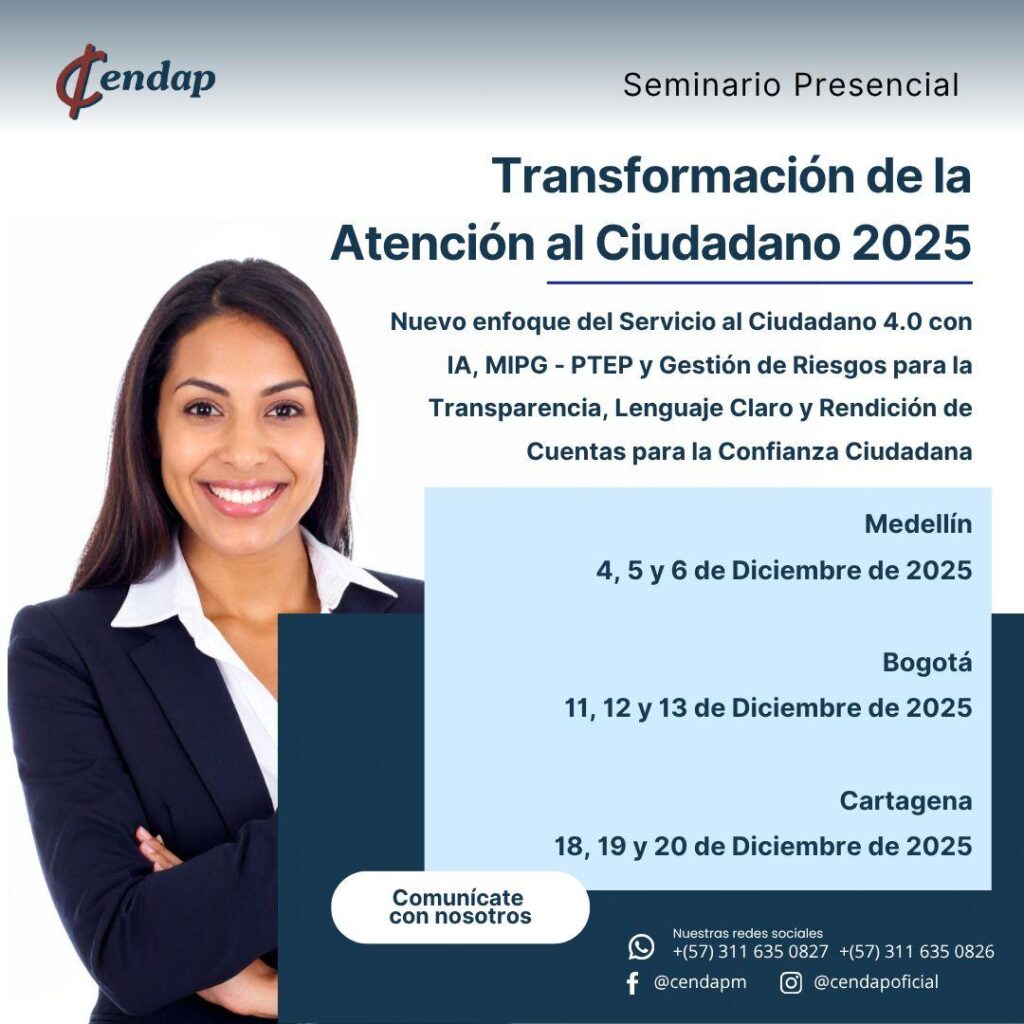 Cendap

Seminario Presencial

Transformación de la Atención al Ciudadano 2025

Nuevo enfoque del Servicio al Ciudadano 4.0 con IA, MIPG - PTEP y Gestión de Riesgos para la Transparencia, Lenguaje Claro y Rendición de Cuentas para la Confianza Ciudadana

Medellín
4, 5 y 6 de Diciembre de 2025

Bogotá
11, 12 y 13 de Diciembre de 2025

Cartagena
18, 19 y 20 de Diciembre de 2025

Comunícate con nosotros

Nuestras redes sociales
+(57) 311 635 0827 +(57) 311 635 0826
@cendapm @cendapoficial